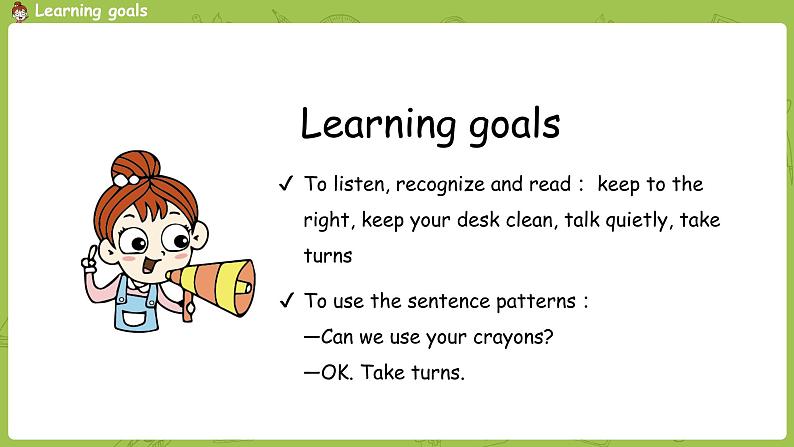 Learning goals

Learning goals

✓ To listen, recognize and read： keep to the right, keep your desk clean, talk quietly, take turns

✓ To use the sentence patterns：
—Can we use your crayons?
—OK. Take turns.